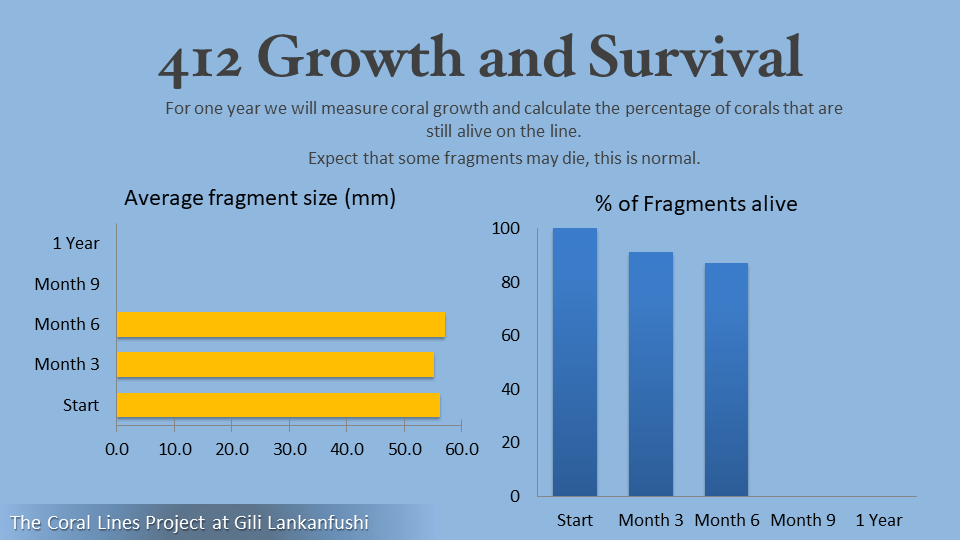 412 Growth and Survival

For one year we will measure coral growth and calculate the percentage of corals that are still alive on the line.

Expect that some fragments may die, this is normal.

Average fragment size (mm)

1 Year
Month 9
Month 6
Month 3
Start

0.0 10.0 20.0 30.0 40.0 50.0 60.0

% of Fragments alive

100
80
60
40
20
0

Start Month 3 Month 6 Month 9 1 Year

The Coral Lines Project at Gili Lankanfushi